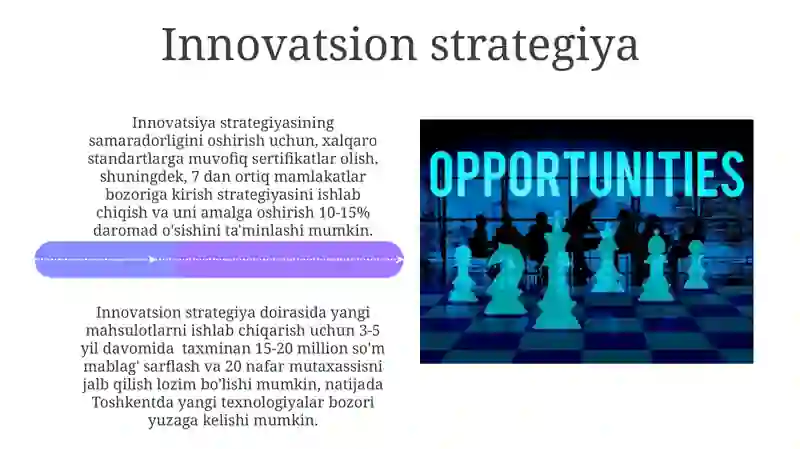 Innovatsion strategiya

Innovatsiya strategiyasining samaradorligini oshirish uchun, xalqaro standartlarga muvofiq sertifikatlar olish, shuningdek, 7 dan ortiq mamlakatlar bozoriga kirish strategiyasini ishlab chiqish va uni amalga oshirish 10-15% daromad o'sishini ta'minlashi mumkin.

Innovatsion strategiya doirasida yangi mahsulotlarni ishlab chiqarish uchun 3-5 yil davomida taxminan 15-20 million so'm mablag' sarflash va 20 nafar mutaxassisni jalb qilish lozim bo'lishi mumkin, natijada Toshkentda yangi texnologiyalar bozori yuzaga kelishi mumkin.

OPPORTUNITIES